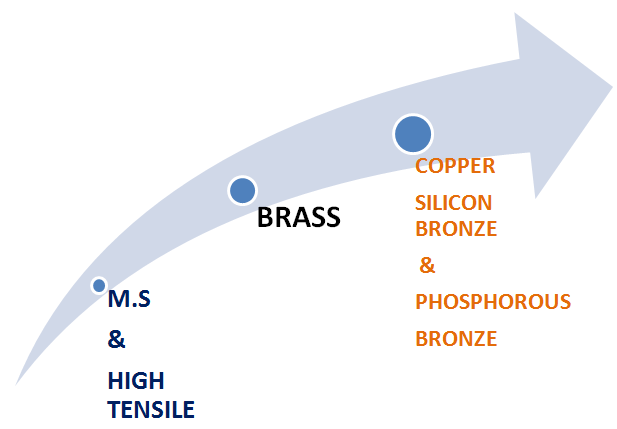 M.S

&

HIGH TENSILE

BRASS

COPPER

SILICON BRONZE

&

PHOSPHOROUS

BRONZE